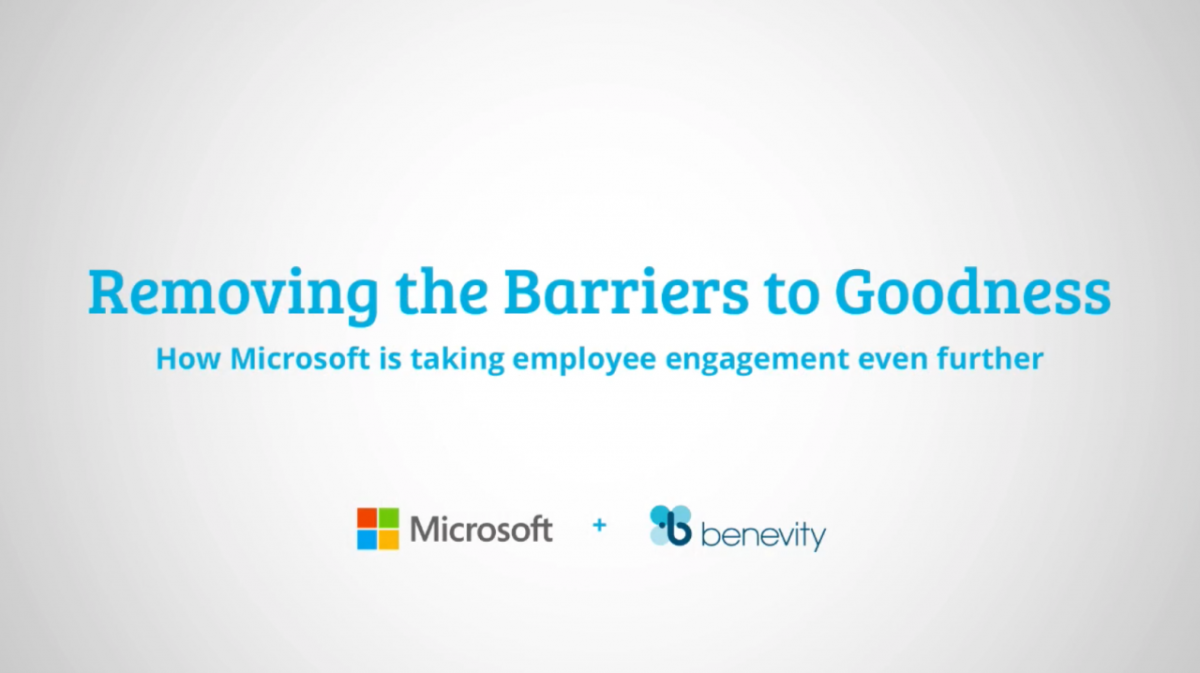 Removing the Barriers to Goodness

How Microsoft is taking employee engagement even further

Microsoft + benevity